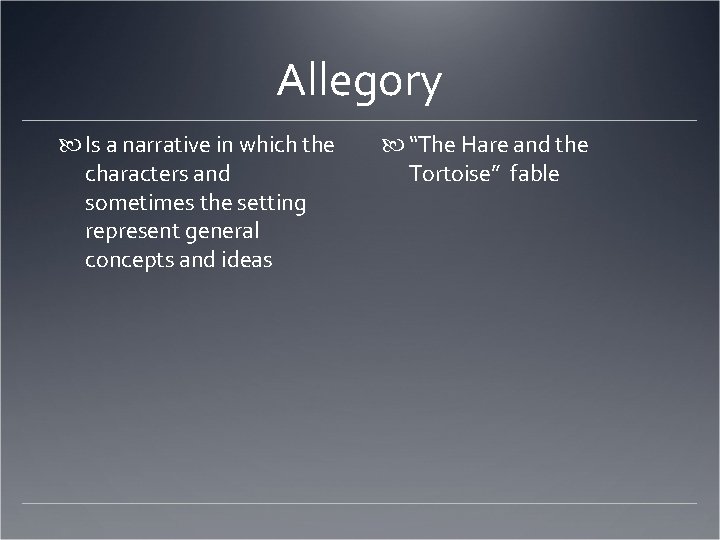 Allegory

Is a narrative in which the characters and sometimes the setting represent general concepts and ideas

"The Hare and the Tortoise" fable